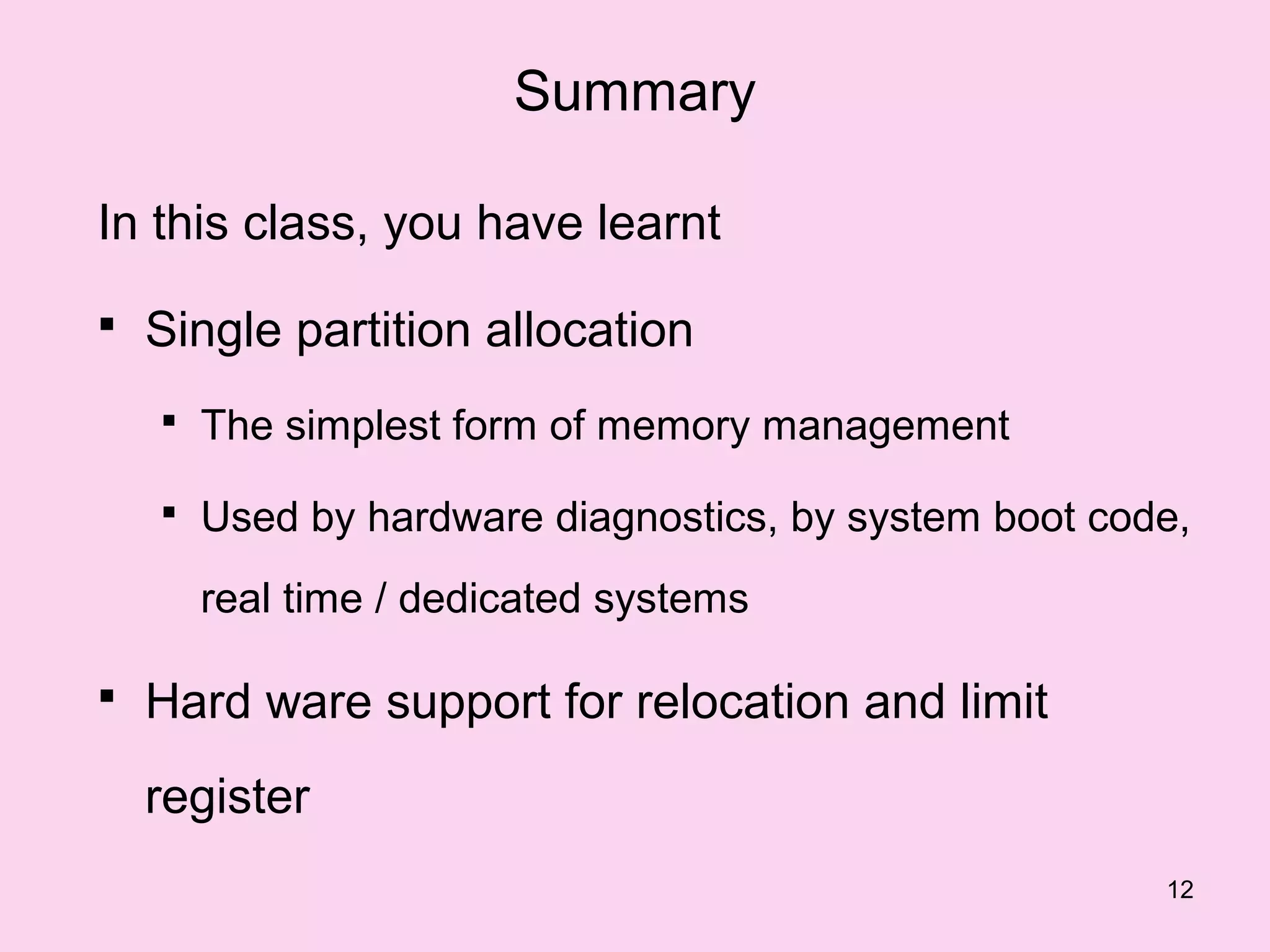 Summary

In this class, you have learnt

▪ Single partition allocation

▪ The simplest form of memory management

▪ Used by hardware diagnostics, by system boot code, real time / dedicated systems

▪ Hard ware support for relocation and limit register

12